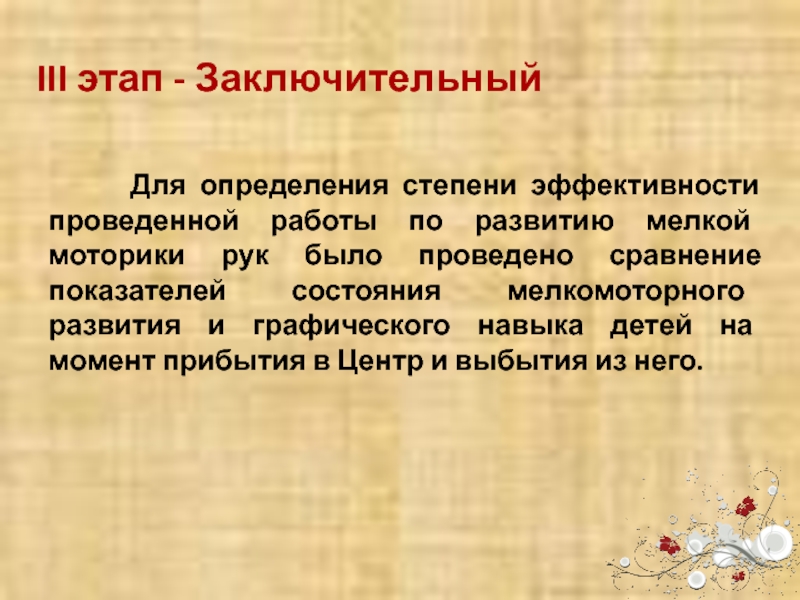 III этап - Заключительный

Для определения степени эффективности проведенной работы по развитию мелкой моторики рук было проведено сравнение показателей состояния мелкомоторного развития и графического навыка детей на момент прибытия в Центр и выбытия из него.